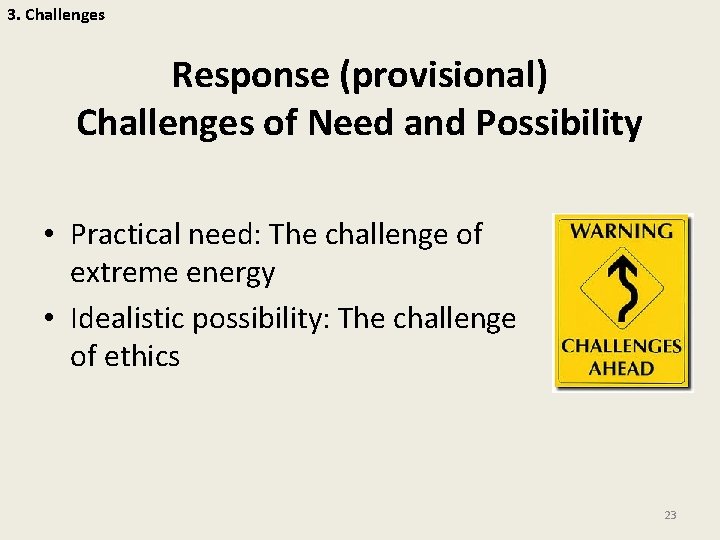 3. Challenges

Response (provisional)
Challenges of Need and Possibility

• Practical need: The challenge of extreme energy
• Idealistic possibility: The challenge of ethics

WARNING
CHALLENGES AHEAD

23